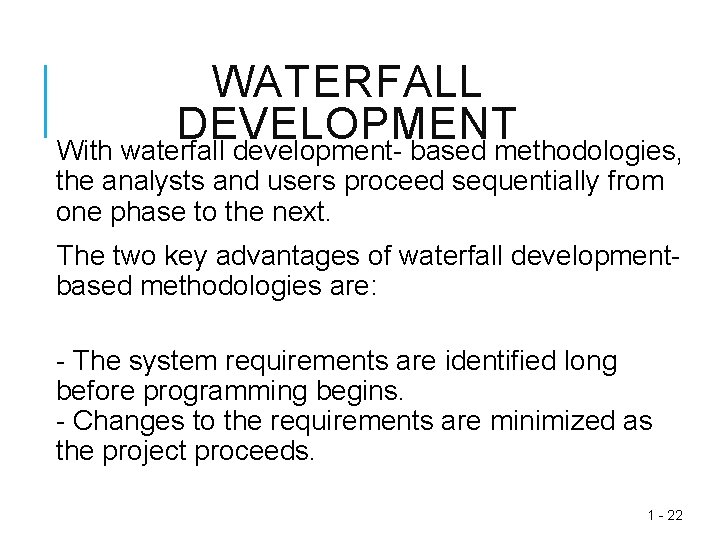 WATERFALL DEVELOPMENT

With waterfall development- based methodologies, the analysts and users proceed sequentially from one phase to the next.

The two key advantages of waterfall development-based methodologies are:

- The system requirements are identified long before programming begins.
- Changes to the requirements are minimized as the project proceeds.

1 - 22